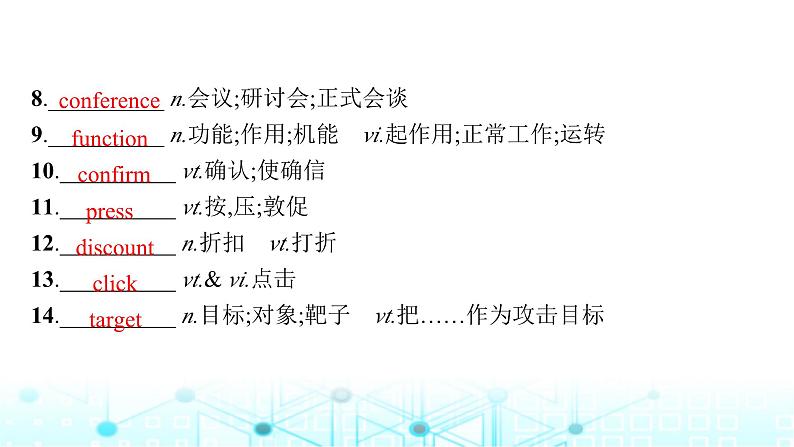 8. conference n.会议;研讨会;正式会谈
9. function n.功能;作用;机能 vi.起作用;正常工作;运转
10. confirm vt.确认;使确信
11. press vt.按,压;敦促
12. discount n.折扣 vt.打折
13. click vt.& vi.点击
14. target n.目标;对象;靶子 vt.把……作为攻击目标